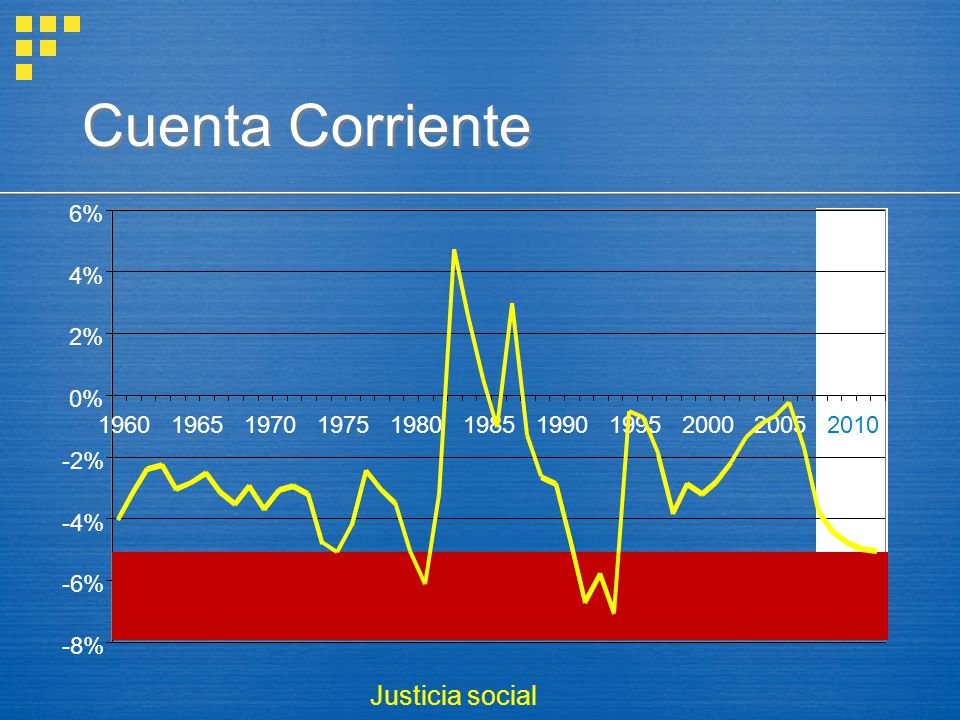 Cuenta Corriente

6%
4%
2%
0%
-2%
-4%
-6%
-8%

1960 1965 1970 1975 1980 1985 1990 1995 2000 2005 2010

Justicia social